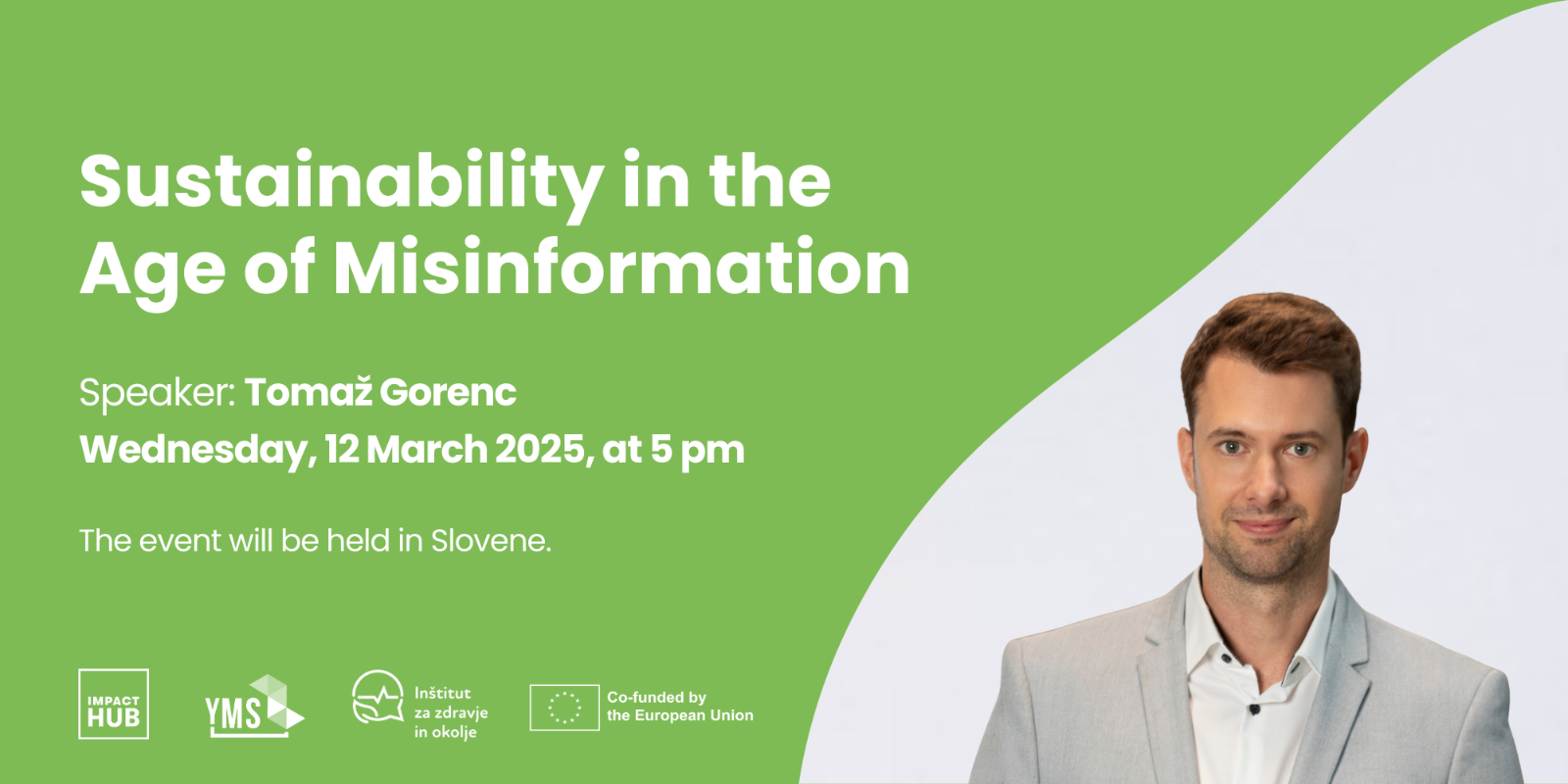 Sustainability in the Age of Misinformation

Speaker: Tomaž Gorenc
Wednesday, 12 March 2025, at 5 pm

The event will be held in Slovene.

IMPACT HUB

YMS

Inštitut za zdravje in okolje

Co-funded by the European Union